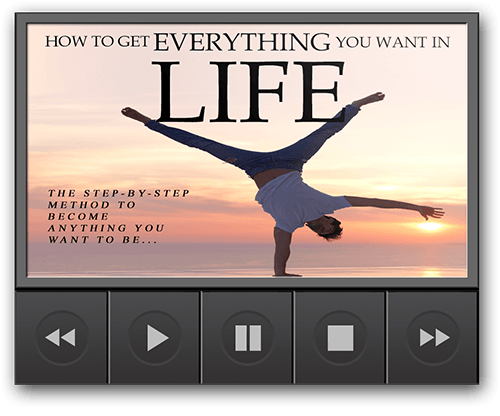 HOW TO GET EVERYTHING YOU WANT IN
LIFE

THE STEP-BY-STEP METHOD TO BECOME ANYTHING YOU WANT TO BE...